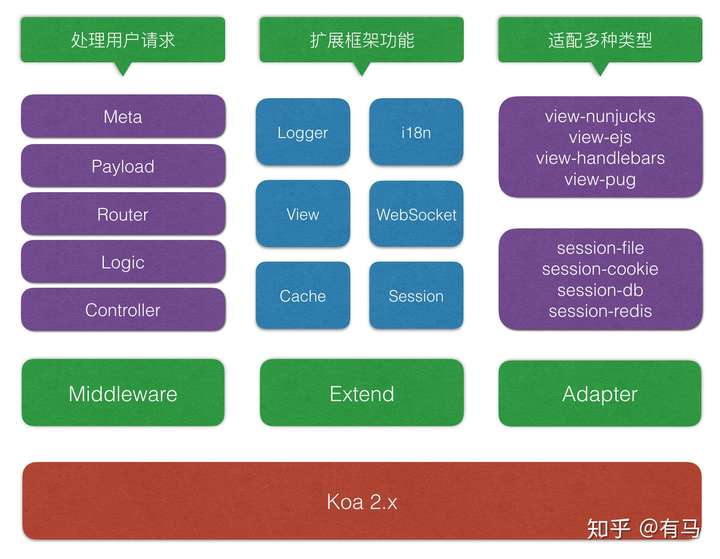 处理用户请求

Meta

Payload

Router

Logic

Controller

Middleware

扩展框架功能

Logger

i18n

View

WebSocket

Cache

Session

Extend

适配多种类型

view-nunjucks
view-ejs
view-handlebars
view-pug

session-file
session-cookie
session-db
session-redis

Adapter

Koa 2.x

知乎 @有马